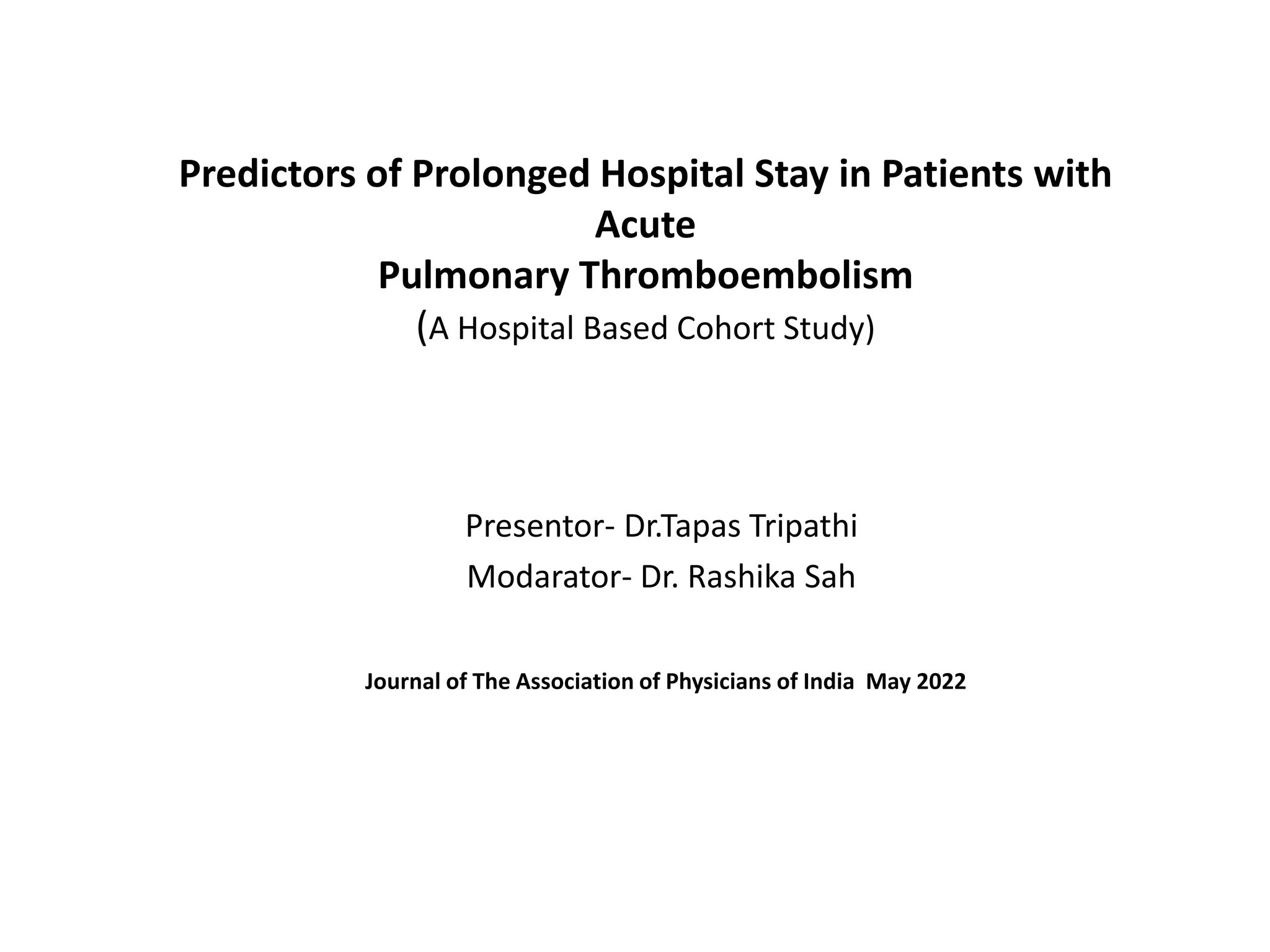 Predictors of Prolonged Hospital Stay in Patients with Acute
Pulmonary Thromboembolism
(A Hospital Based Cohort Study)

Presentor- Dr.Tapas Tripathi
Modarator- Dr. Rashika Sah

Journal of The Association of Physicians of India May 2022